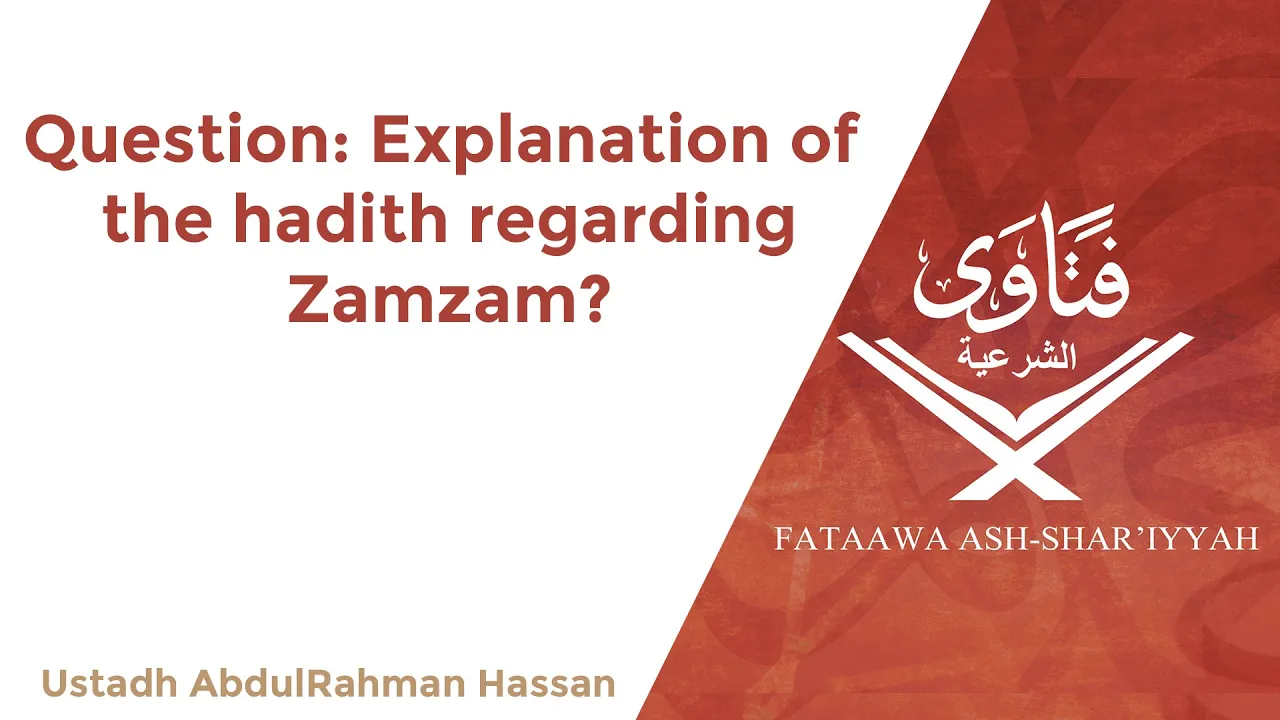 Question: Explanation of the hadith regarding Zamzam?

فتاوى
الشرعية

FATAAWA ASH-SHAR'IYYAH

Ustadh AbdulRahman Hassan